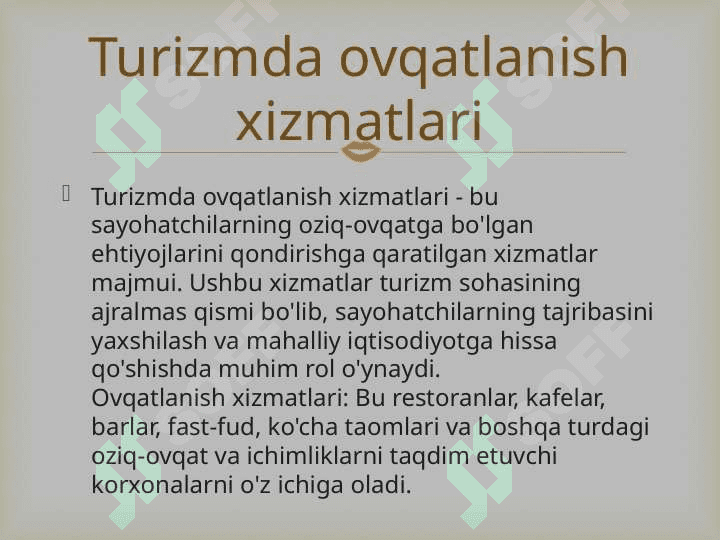 Turizmda ovqatlanish xizmatlari

Turizmda ovqatlanish xizmatlari - bu sayohatchilarning oziq-ovqatga bo'lgan ehtiyojlarini qondirishga qaratilgan xizmatlar majmui. Ushbu xizmatlar turizm sohasining ajralmas qismi bo'lib, sayohatchilarning tajribasini yaxshilash va mahalliy iqtisodiyotga hissa qo'shishda muhim rol o'ynaydi.
Ovqatlanish xizmatlari: Bu restoranlar, kafelar, barlar, fast-fud, ko'cha taomlari va boshqa turdagi oziq-ovqat va ichimliklarni taqdim etuvchi korxonalarni o'z ichiga oladi.

SOFF SOFF SOFF